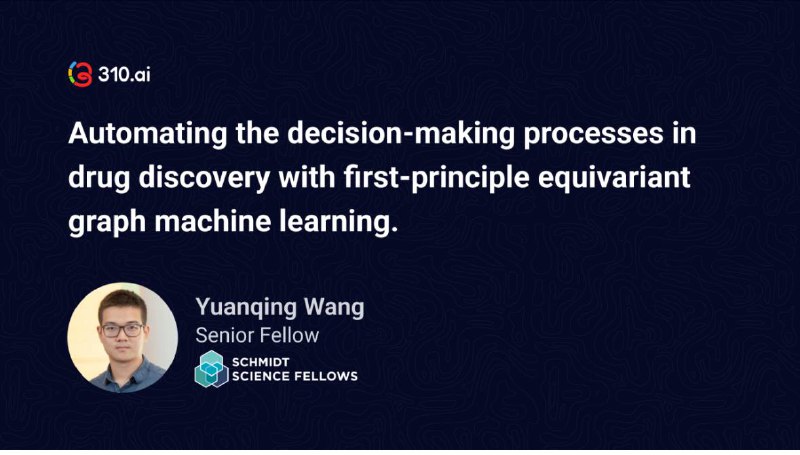 310.ai

Automating the decision-making processes in drug discovery with first-principle equivariant graph machine learning.

Yuanqing Wang
Senior Fellow

SCHMIDT
SCIENCE FELLOWS